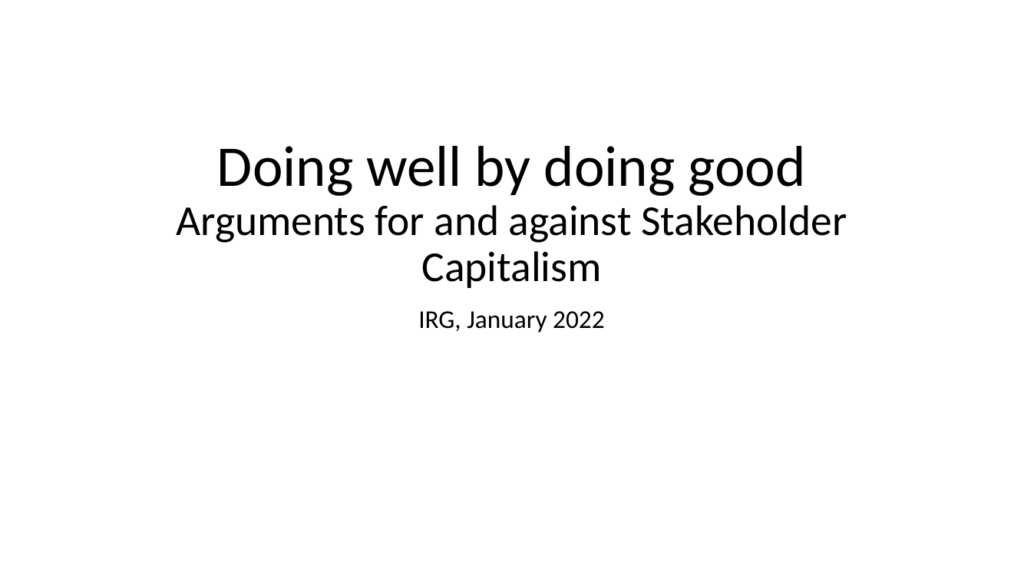 Doing well by doing good
Arguments for and against Stakeholder Capitalism

IRG, January 2022